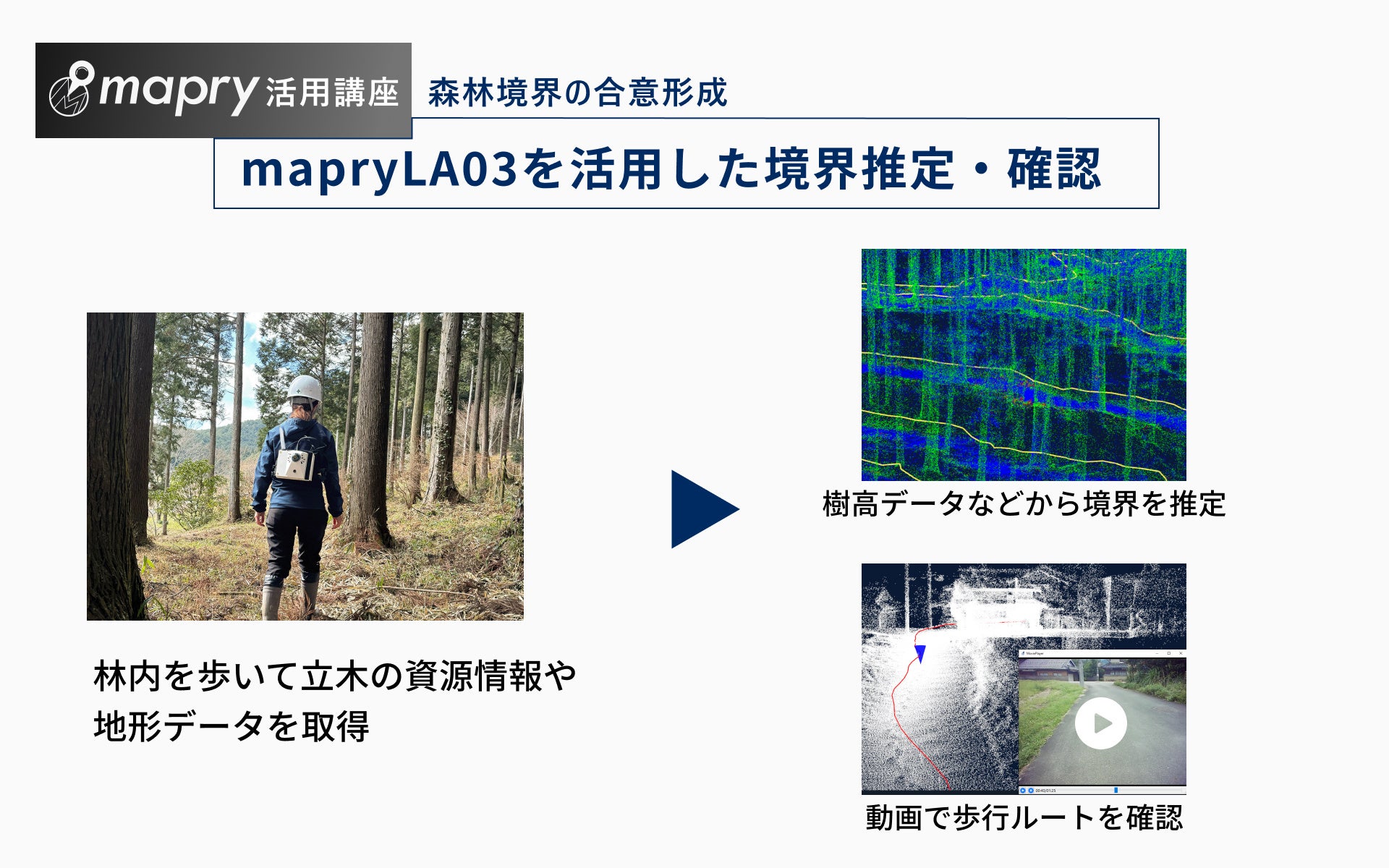 mapry 活用講座

森林境界の合意形成

mapryLA03を活用した境界推定・確認

林内を歩いて立木の資源情報や地形データを取得

樹高データなどから境界を推定

動画で歩行ルートを確認